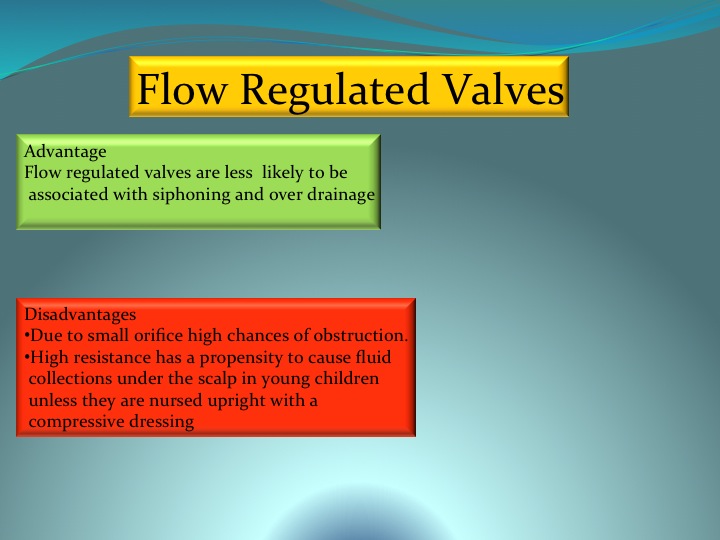 Flow Regulated Valves

Advantage
Flow regulated valves are less likely to be associated with siphoning and over drainage

Disadvantages
•Due to small orifice high chances of obstruction.
•High resistance has a propensity to cause fluid collections under the scalp in young children unless they are nursed upright with a compressive dressing